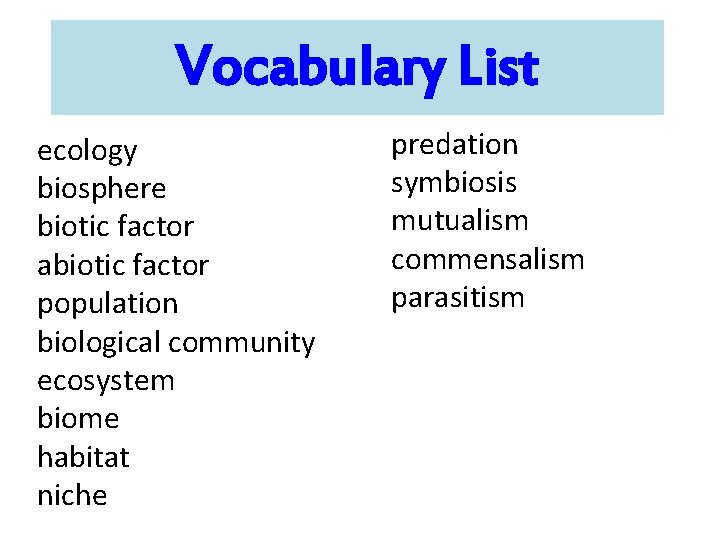 Vocabulary List

ecology
biosphere
biotic factor
abiotic factor
population
biological community
ecosystem
biome
habitat
niche

predation
symbiosis
mutualism
commensalism
parasitism